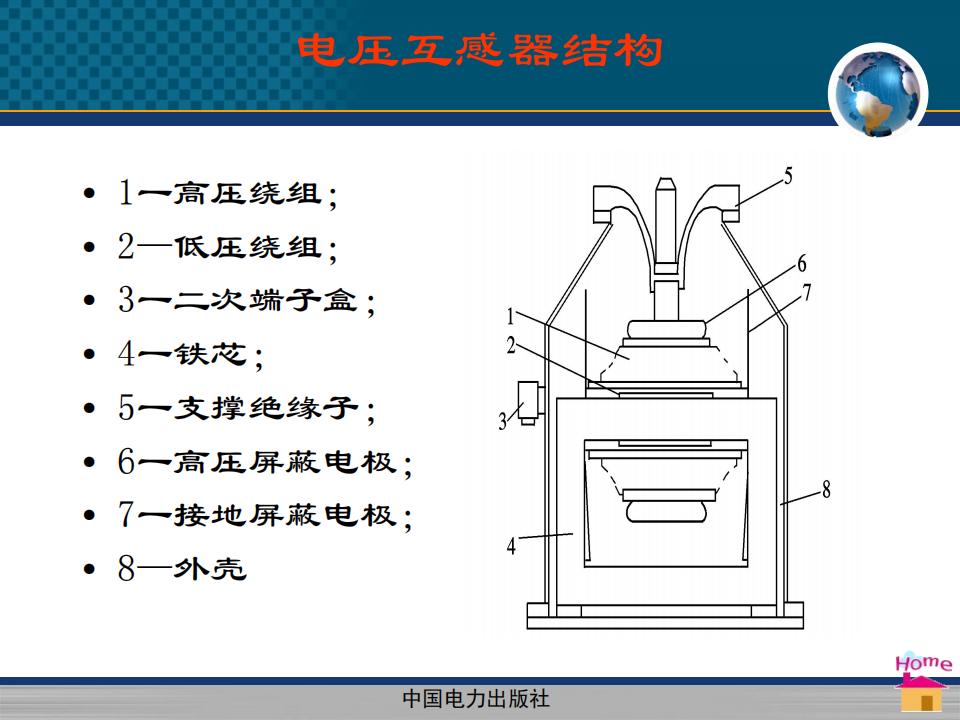 电压互感器结构

- 1—高压绕组；
- 2—低压绕组；
- 3—二次端子盒；
- 4—铁芯；
- 5—支撑绝缘子；
- 6—高压屏蔽电极；
- 7—接地屏蔽电极；
- 8—外壳

5
6
7
1
2
3
8
4

Home

中国电力出版社